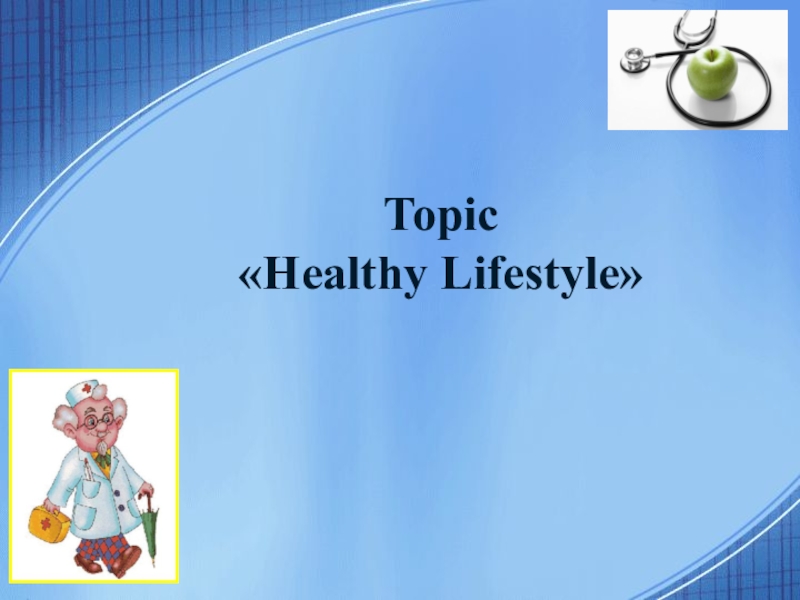 Topic
«Healthy Lifestyle»